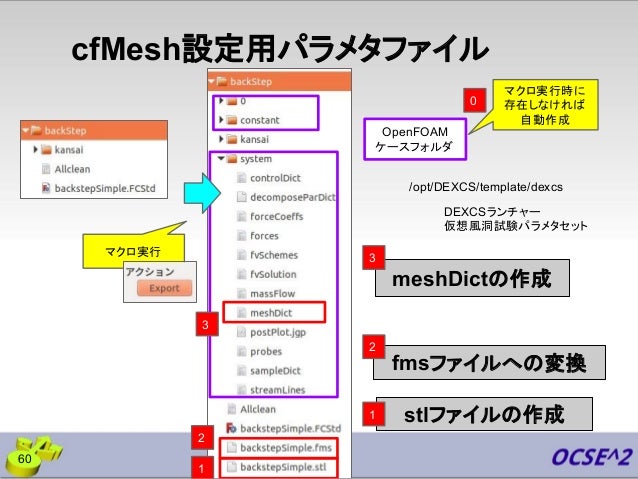 cfMesh設定用パラメタファイル

backStep
kansai
Allclean
backstepSimple.FCStd

マクロ実行

アクション
Export

backStep
0
constant
kansai
system
controlDict
decomposeParDict
forceCoeffs
forces
fvSchemes
fvSolution
massFlow
meshDict
postPlot.jgp
probes
sampleDict
streamLines
Allclean
backstepSimple.FCStd
backstepSimple.fms
backstepSimple.stl

3
2
1

0

マクロ実行時に存在しなければ自動作成

OpenFOAM ケースフォルダ

/opt/DEXCS/template/dexcs

DEXCSランチャー
仮想風洞試験パラメタセット

3
meshDictの作成

2
fmsファイルへの変換

1
stlファイルの作成

60

OCSE^2